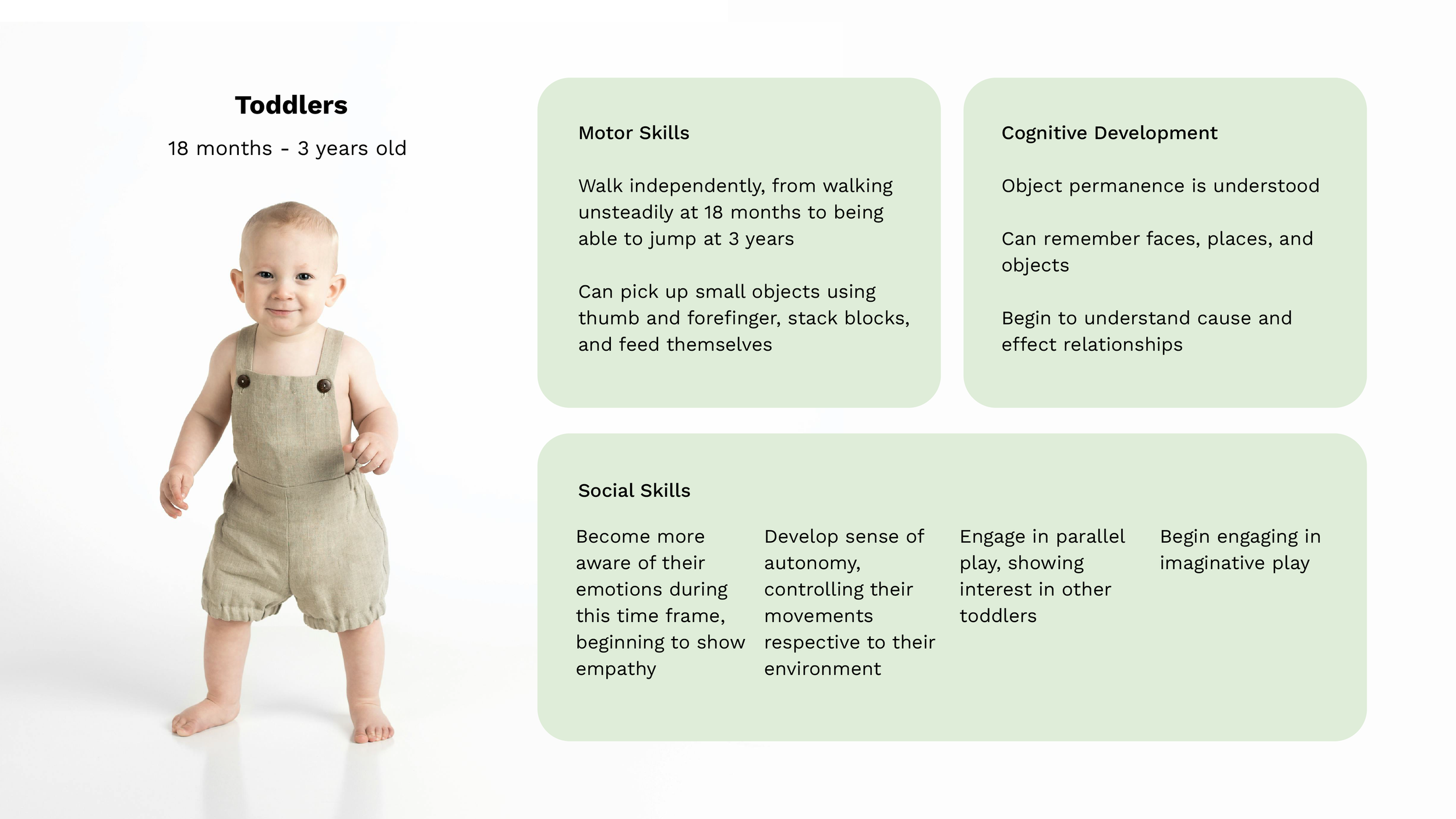 Toddlers

18 months - 3 years old

Motor Skills

Walk independently, from walking unsteadily at 18 months to being able to jump at 3 years

Can pick up small objects using thumb and forefinger, stack blocks, and feed themselves

Cognitive Development

Object permanence is understood

Can remember faces, places, and objects

Begin to understand cause and effect relationships

Social Skills

Become more aware of their emotions during this time frame, beginning to show empathy

Develop sense of autonomy, controlling their movements respective to their environment

Engage in parallel play, showing interest in other toddlers

Begin engaging in imaginative play